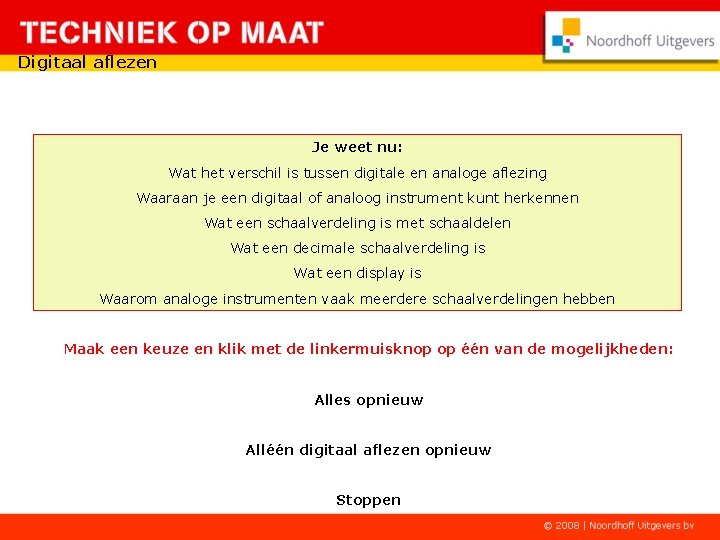 TECHNIEK OP MAAT

Noordhoff Uitgevers

Digitaal aflezen

Je weet nu:

Wat het verschil is tussen digitale en analoge aflezing

Waaraan je een digitaal of analoog instrument kunt herkennen

Wat een schaalverdeling is met schaaldelen

Wat een decimale schaalverdeling is

Wat een display is

Waarom analoge instrumenten vaak meerdere schaalverdelingen hebben

Maak een keuze en klik met de linkermuisknop op één van de mogelijkheden:

Alles opnieuw

Alléén digitaal aflezen opnieuw

Stoppen

© 2008 | Noordhoff Uitgevers bv